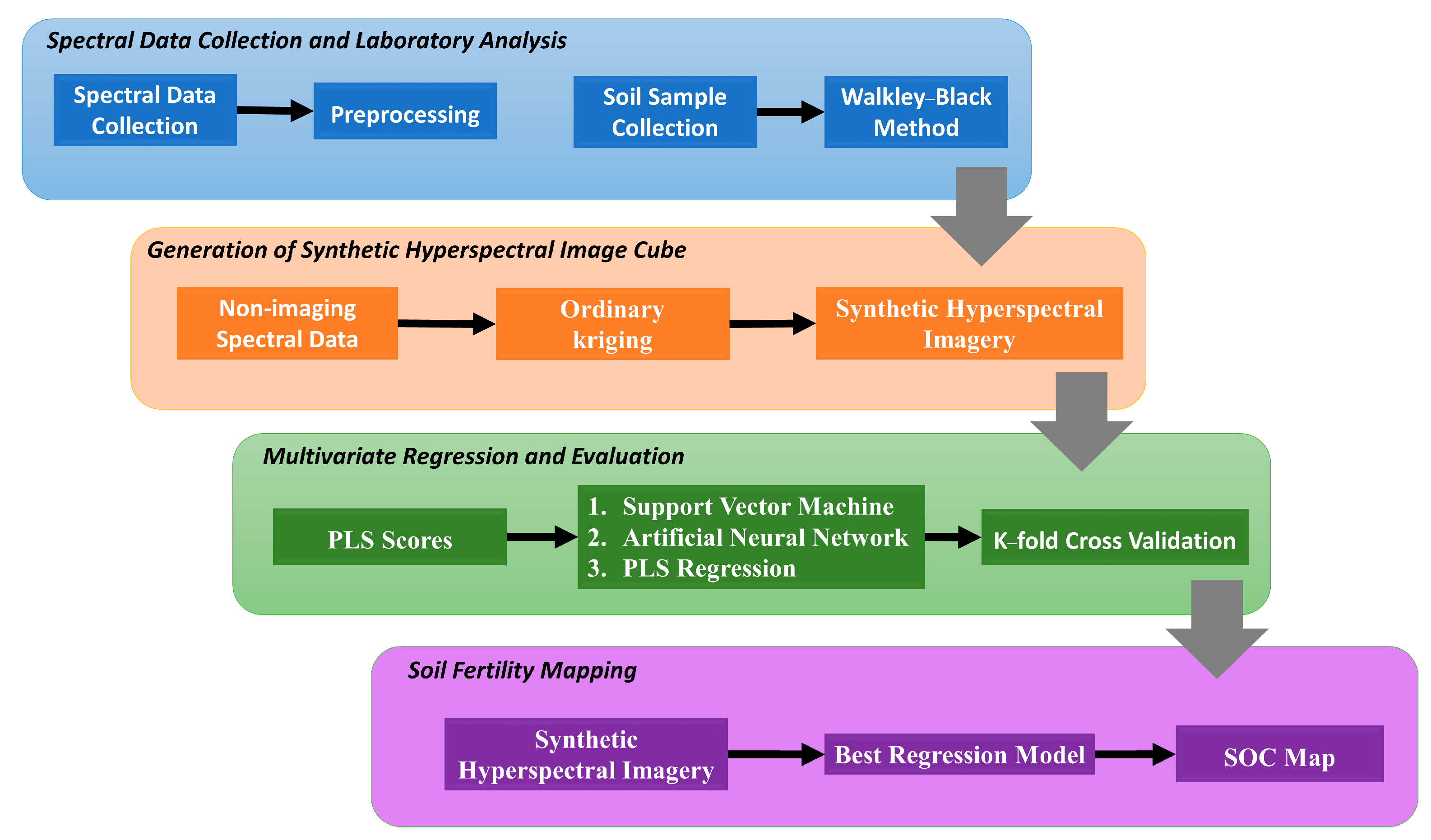 Spectral Data Collection and Laboratory Analysis

Spectral Data Collection

Preprocessing

Soil Sample Collection

Walkley–Black Method

Generation of Synthetic Hyperspectral Image Cube

Non-imaging Spectral Data

Ordinary kriging

Synthetic Hyperspectral Imagery

Multivariate Regression and Evaluation

PLS Scores

1. Support Vector Machine
2. Artificial Neural Network
3. PLS Regression

K–fold Cross Validation

Soil Fertility Mapping

Synthetic Hyperspectral Imagery

Best Regression Model

SOC Map